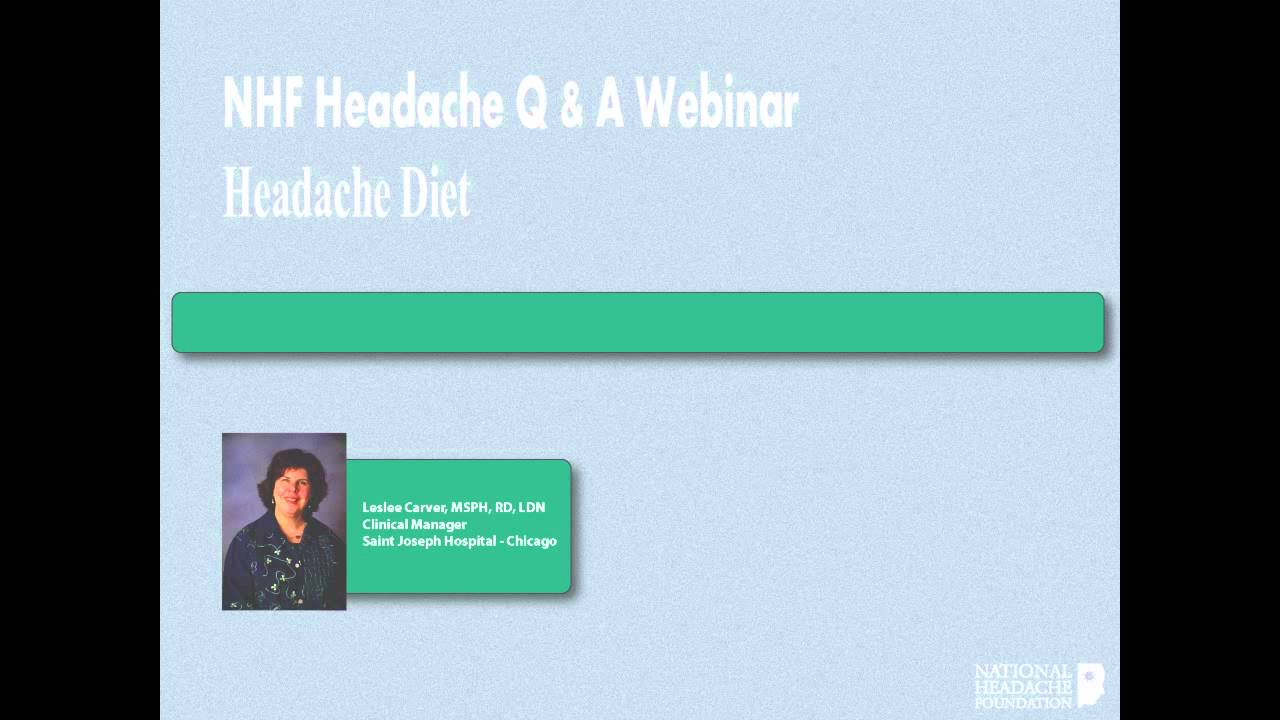 NHF Headache Q & A Webinar

Headache Diet

Leslee Carver, MSPH, RD, LDN
Clinical Manager
Saint Joseph Hospital - Chicago

NATIONAL HEADACHE FOUNDATION